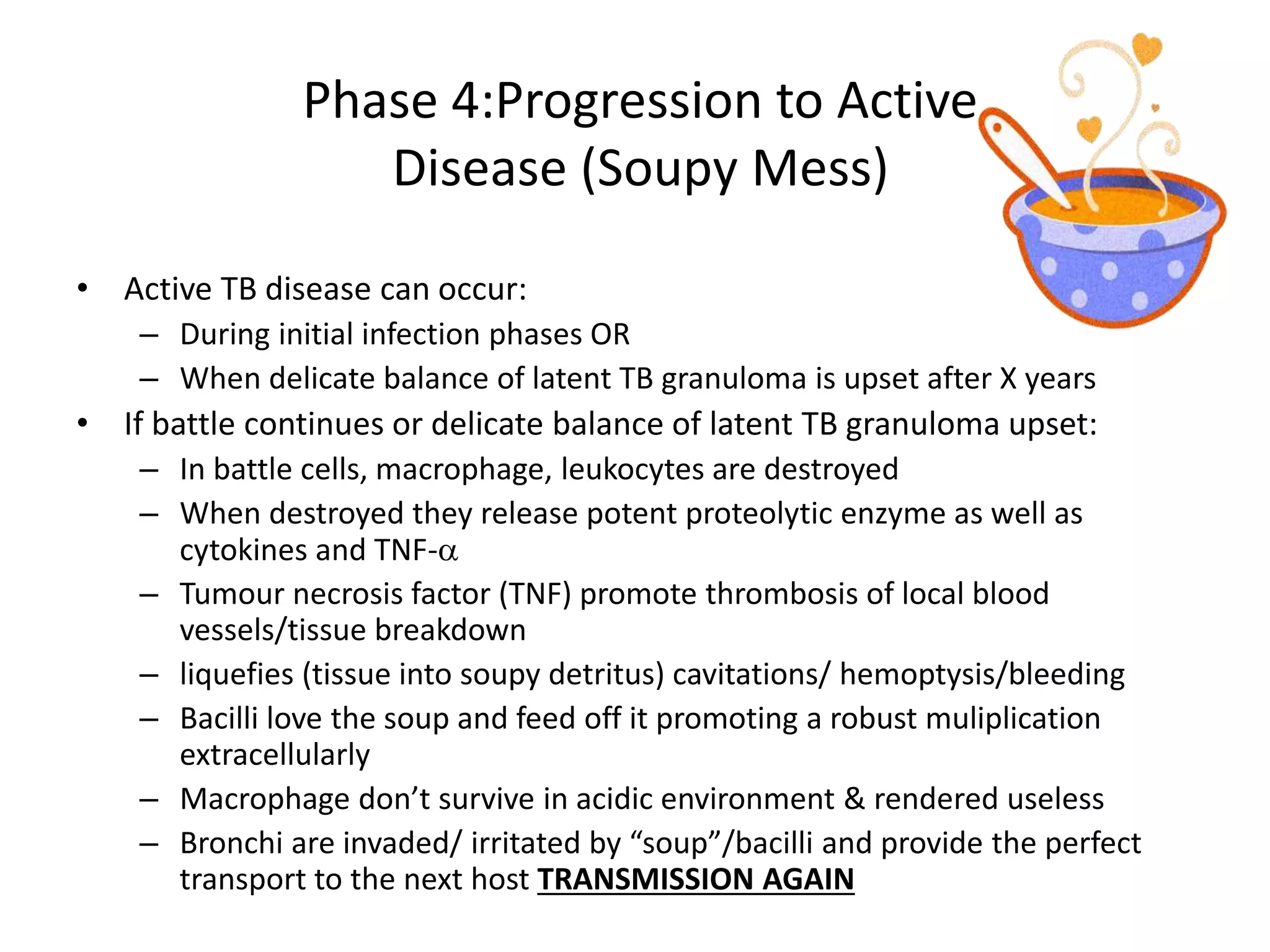 Phase 4:Progression to Active Disease (Soupy Mess)

• Active TB disease can occur:
– During initial infection phases OR
– When delicate balance of latent TB granuloma is upset after X years
• If battle continues or delicate balance of latent TB granuloma upset:
– In battle cells, macrophage, leukocytes are destroyed
– When destroyed they release potent proteolytic enzyme as well as cytokines and TNF-$\alpha$
– Tumour necrosis factor (TNF) promote thrombosis of local blood vessels/tissue breakdown
– liquefies (tissue into soupy detritus) cavitations/ hemoptysis/bleeding
– Bacilli love the soup and feed off it promoting a robust muliplication extracellularly
– Macrophage don't survive in acidic environment & rendered useless
– Bronchi are invaded/ irritated by "soup"/bacilli and provide the perfect transport to the next host TRANSMISSION AGAIN